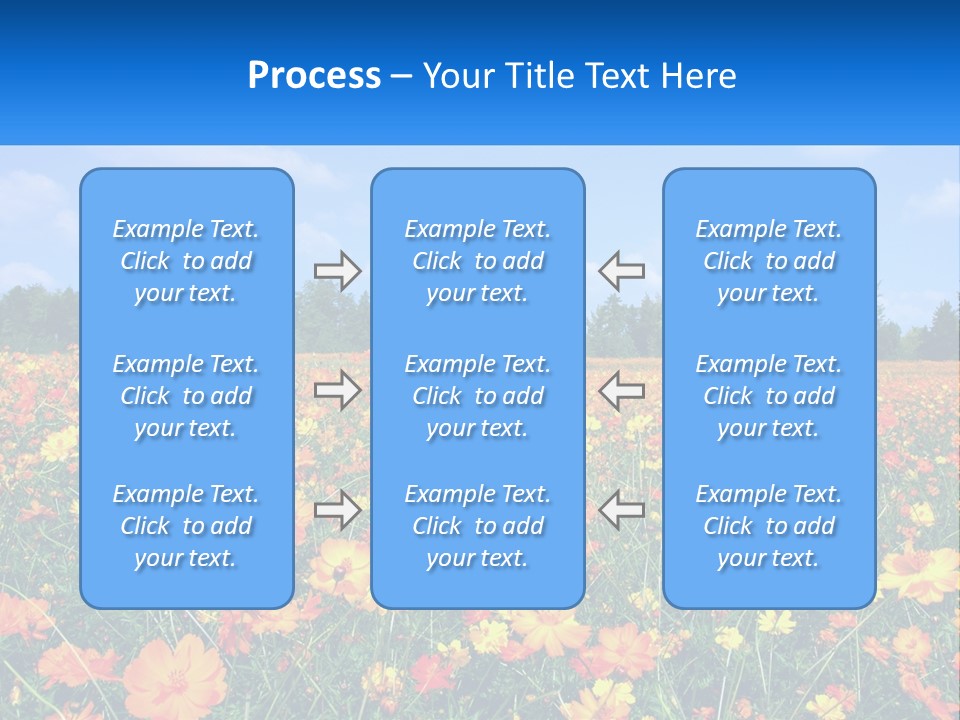 Process – Your Title Text Here

Example Text. Click to add your text.

Example Text. Click to add your text.

Example Text. Click to add your text.

Example Text. Click to add your text.

Example Text. Click to add your text.

Example Text. Click to add your text.

Example Text. Click to add your text.

Example Text. Click to add your text.

Example Text. Click to add your text.